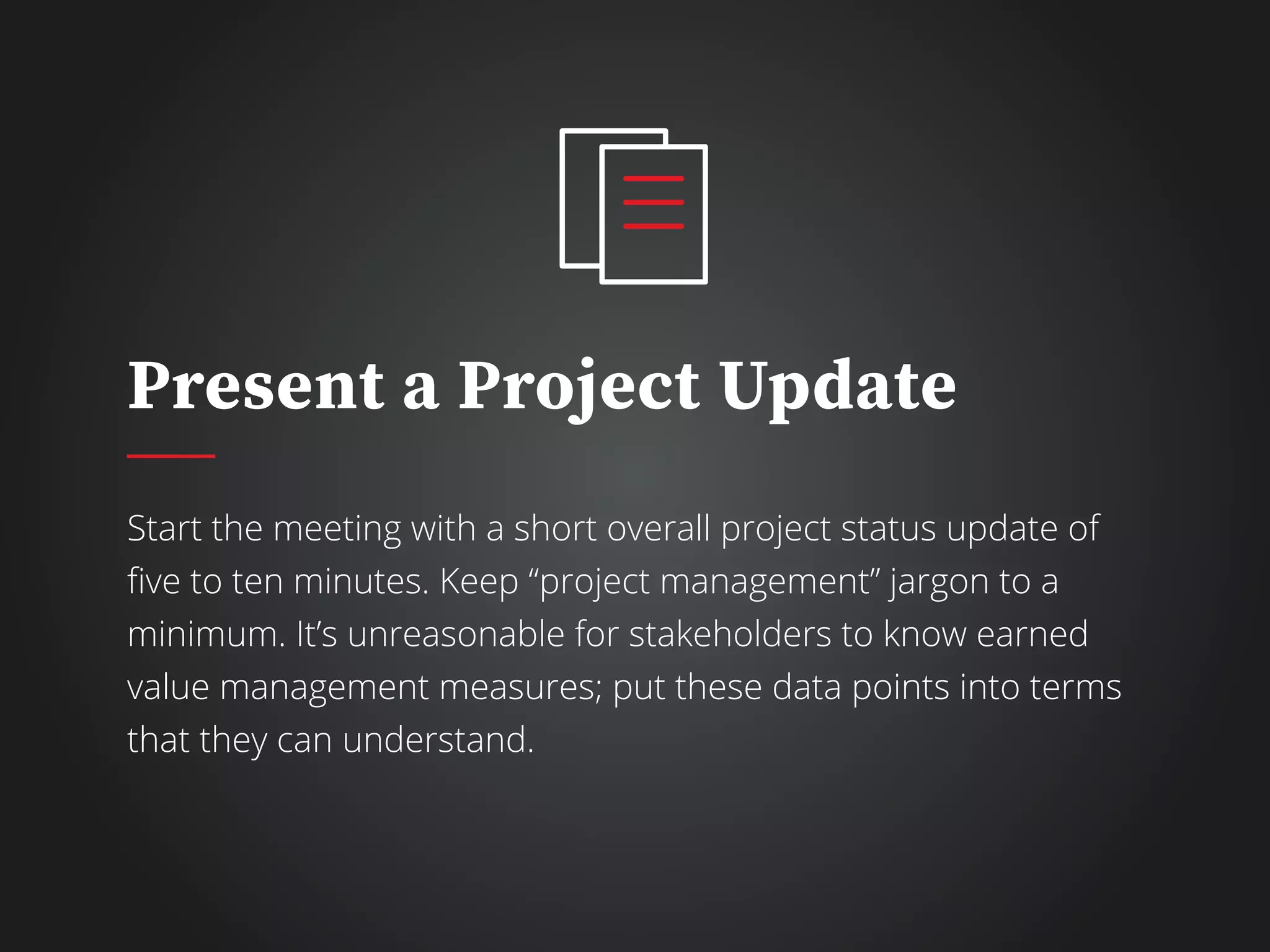 Present a Project Update

Start the meeting with a short overall project status update of five to ten minutes. Keep “project management” jargon to a minimum. It’s unreasonable for stakeholders to know earned value management measures; put these data points into terms that they can understand.